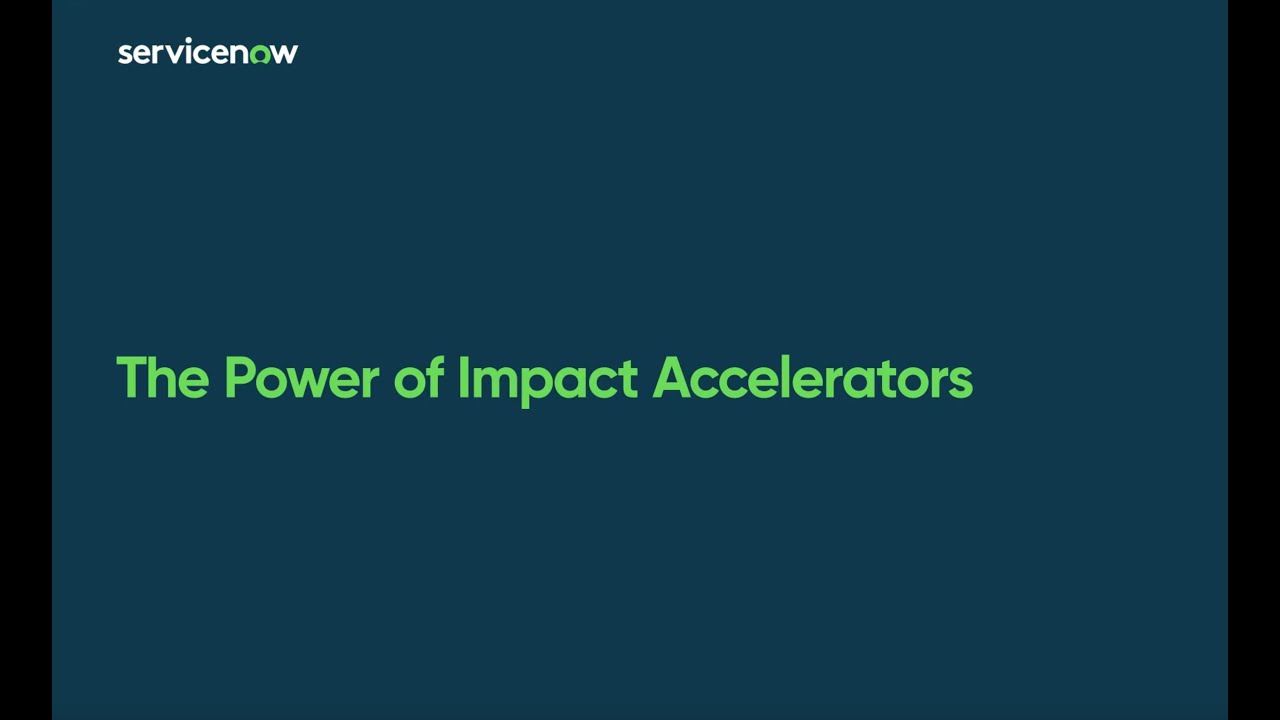 servicenow

The Power of Impact Accelerators